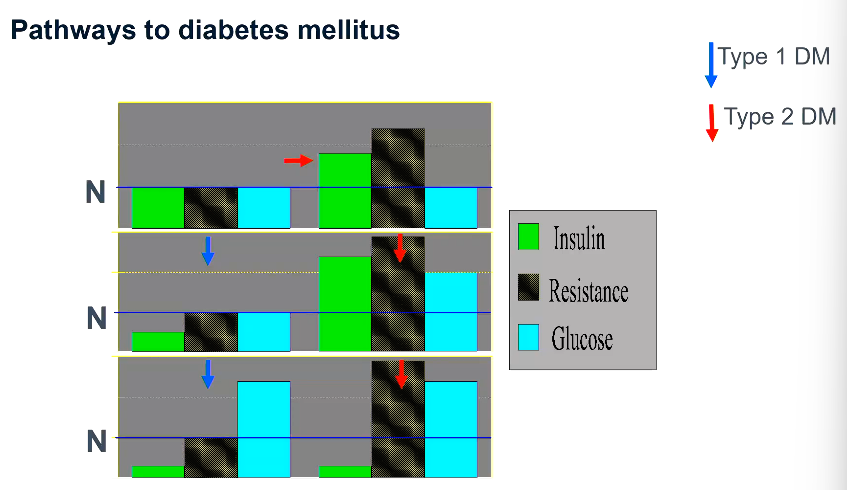 Pathways to diabetes mellitus

Type 1 DM

Type 2 DM

N

N

N

Insulin

Resistance

Glucose